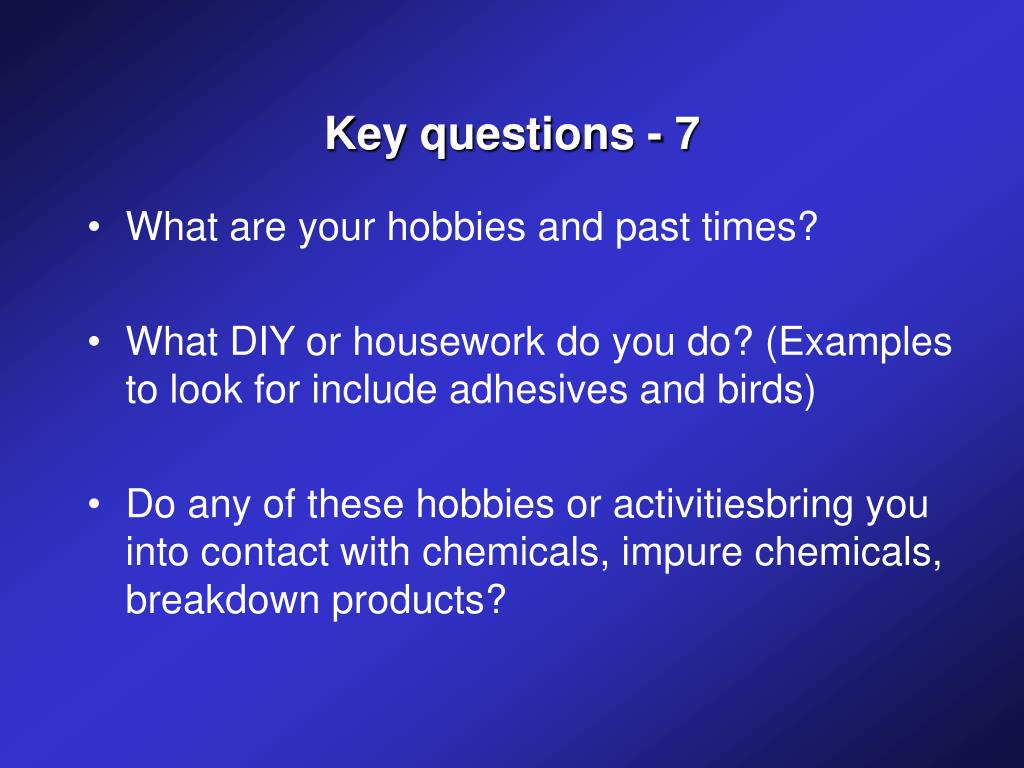 Key questions - 7

• What are your hobbies and past times?

• What DIY or housework do you do? (Examples to look for include adhesives and birds)

• Do any of these hobbies or activitiesbring you into contact with chemicals, impure chemicals, breakdown products?